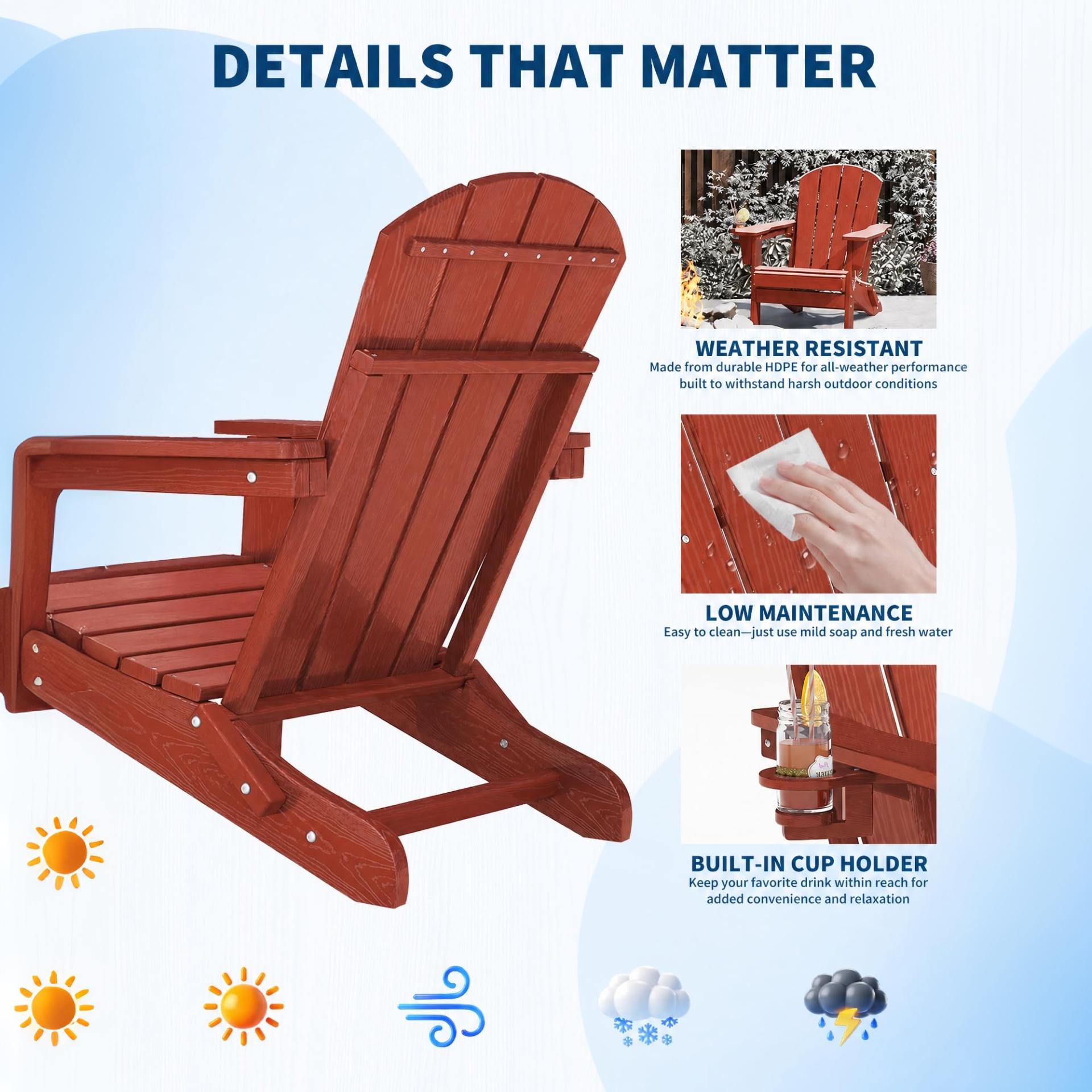 DETAILS THAT MATTER

WEATHER RESISTANT
Made from durable HDPE for all-weather performance built to withstand harsh outdoor conditions

LOW MAINTENANCE
Easy to clean—just use mild soap and fresh water

BUILT-IN CUP HOLDER
Keep your favorite drink within reach for added convenience and relaxation